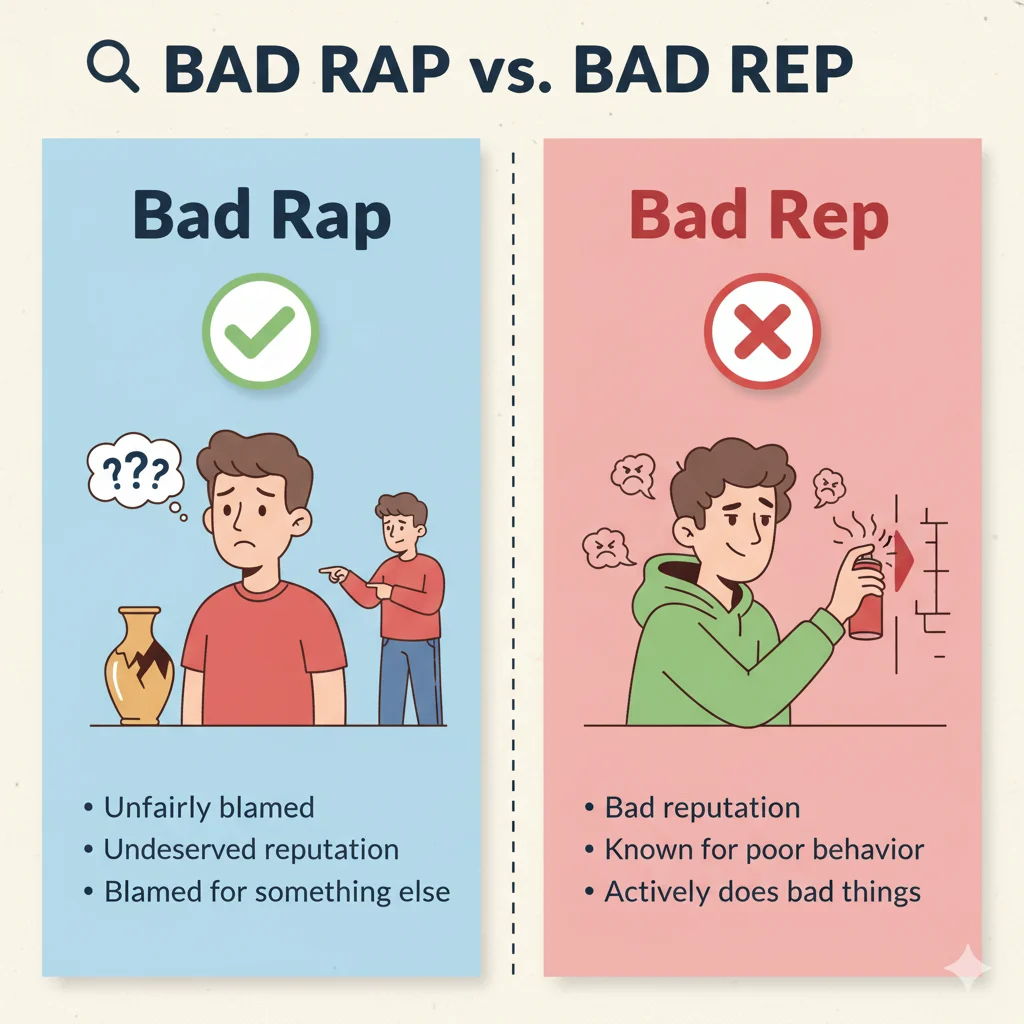 BAD RAP vs. BAD REP

Bad Rap

???

• Unfairly blamed
• Undeserved reputation
• Blamed for something else

Bad Rep

• Bad reputation
• Known for poor behavior
• Actively does bad things